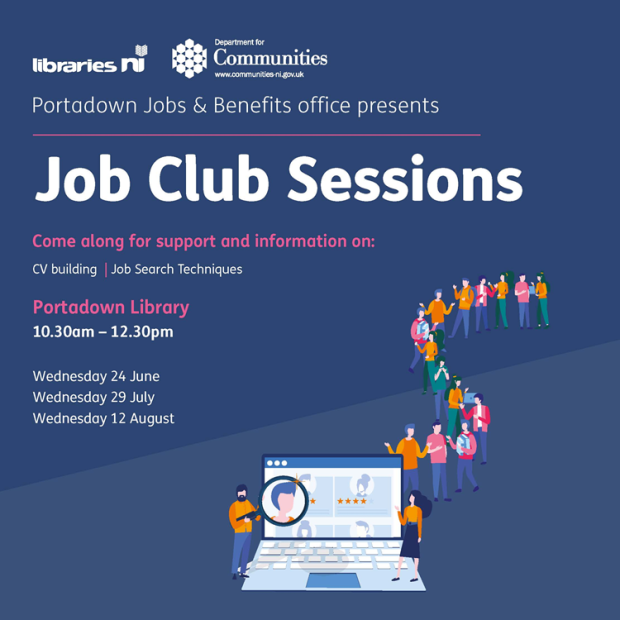 libraries ni

Department for
Communities
www.communities-ni.gov.uk

Portadown Jobs & Benefits office presents

Job Club Sessions

Come along for support and information on:

CV building | Job Search Techniques

Portadown Library
10.30am – 12.30pm

Wednesday 24 June
Wednesday 29 July
Wednesday 12 August